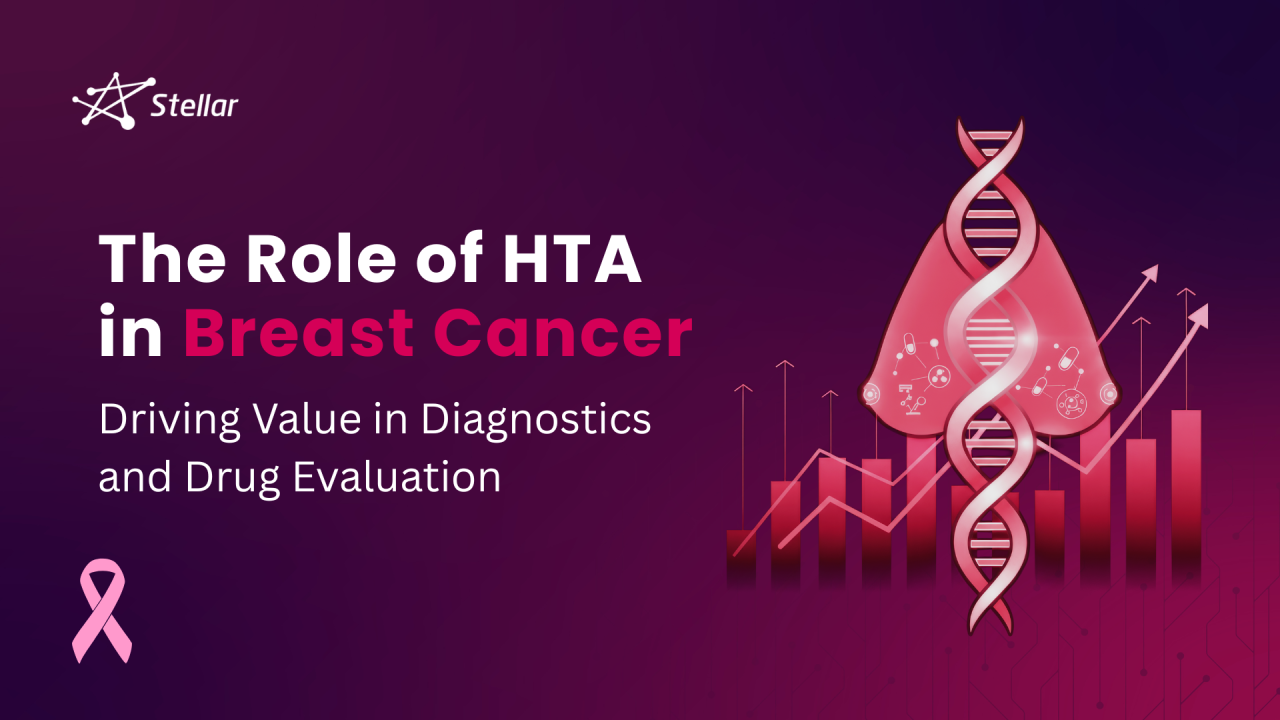 Stellar

The Role of HTA in Breast Cancer

Driving Value in Diagnostics and Drug Evaluation